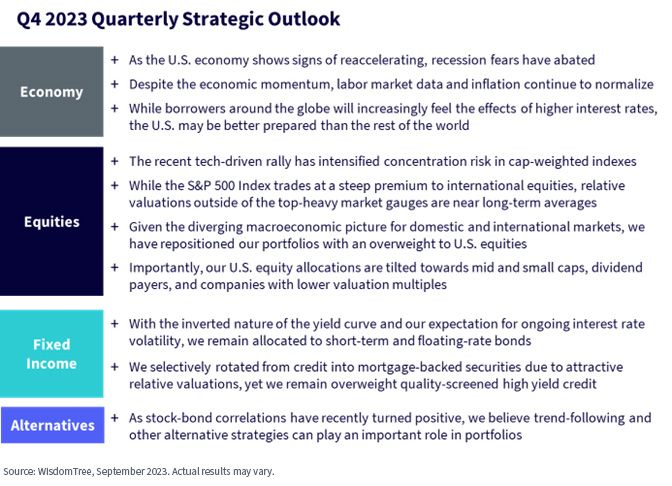 Q4 2023 Quarterly Strategic Outlook

Economy

+ As the U.S. economy shows signs of reaccelerating, recession fears have abated

+ Despite the economic momentum, labor market data and inflation continue to normalize

+ While borrowers around the globe will increasingly feel the effects of higher interest rates, the U.S. may be better prepared than the rest of the world

Equities

+ The recent tech-driven rally has intensified concentration risk in cap-weighted indexes

+ While the S&P 500 Index trades at a steep premium to international equities, relative valuations outside of the top-heavy market gauges are near long-term averages

+ Given the diverging macroeconomic picture for domestic and international markets, we have repositioned our portfolios with an overweight to U.S. equities

+ Importantly, our U.S. equity allocations are tilted towards mid and small caps, dividend payers, and companies with lower valuation multiples

Fixed Income

+ With the inverted nature of the yield curve and our expectation for ongoing interest rate volatility, we remain allocated to short-term and floating-rate bonds

+ We selectively rotated from credit into mortgage-backed securities due to attractive relative valuations, yet we remain overweight quality-screened high yield credit

Alternatives

+ As stock-bond correlations have recently turned positive, we believe trend-following and other alternative strategies can play an important role in portfolios

Source: WisdomTree, September 2023. Actual results may vary.